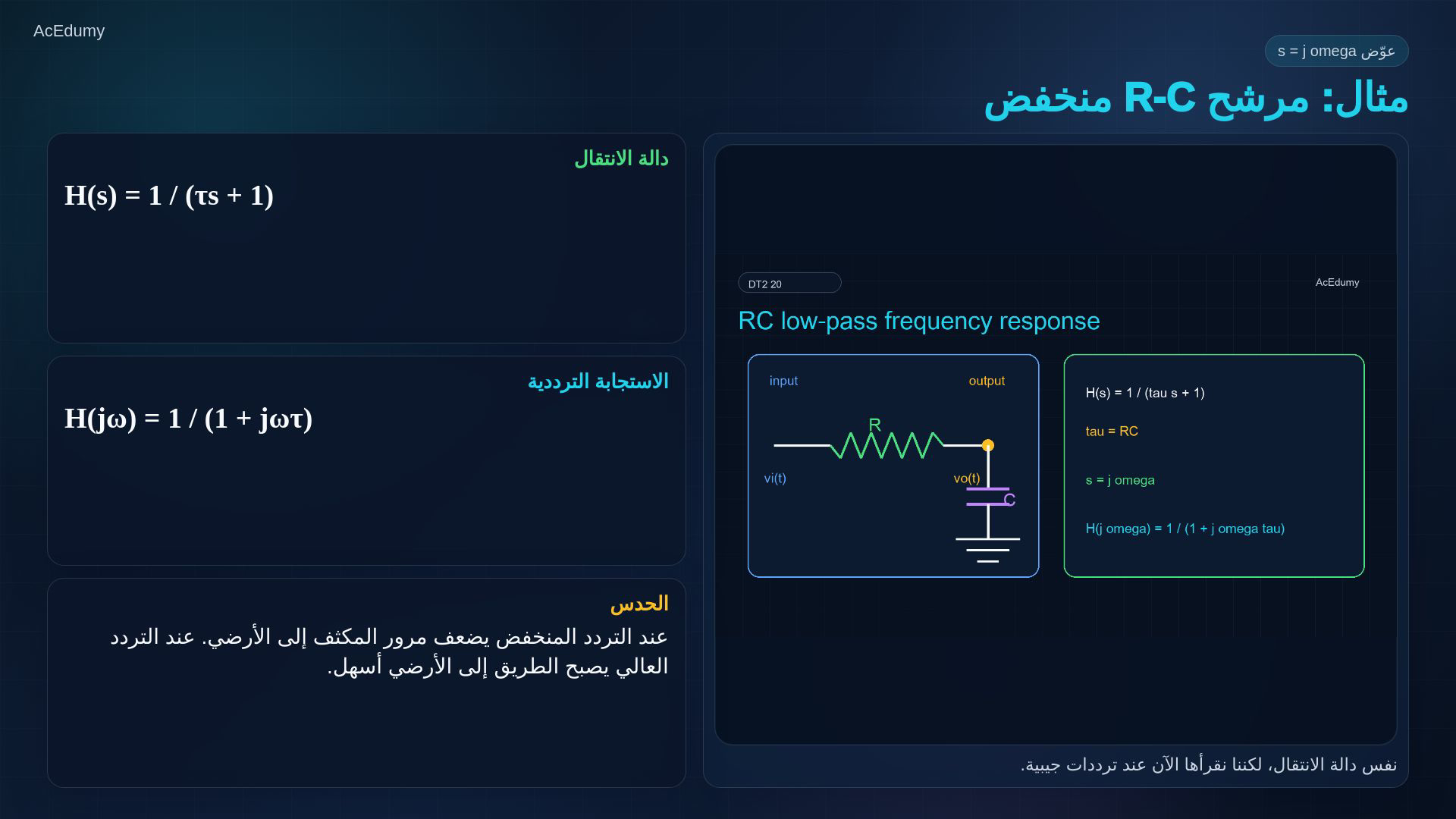 AcEdumy

عوّض s = j omega

مثال: مرشح R-C منخفض

DT2 20

AcEdumy

RC low-pass frequency response

input

output

R

vi(t)

vo(t)

C

H(s) = 1 / (tau s + 1)

tau = RC

s = j omega

H(j omega) = 1 / (1 + j omega tau)

نفس دالة الانتقال، لكننا نقرأها الآن عند ترددات جيبية.

دالة الانتقال

$H(s) = 1 / (\tau s + 1)$

الاستجابة الترددية

$H(j\omega) = 1 / (1 + j\omega\tau)$

الحدس

عند التردد المنخفض يضعف مرور المكثف إلى الأرضي. عند التردد العالي يصبح الطريق إلى الأرضي أسهل.